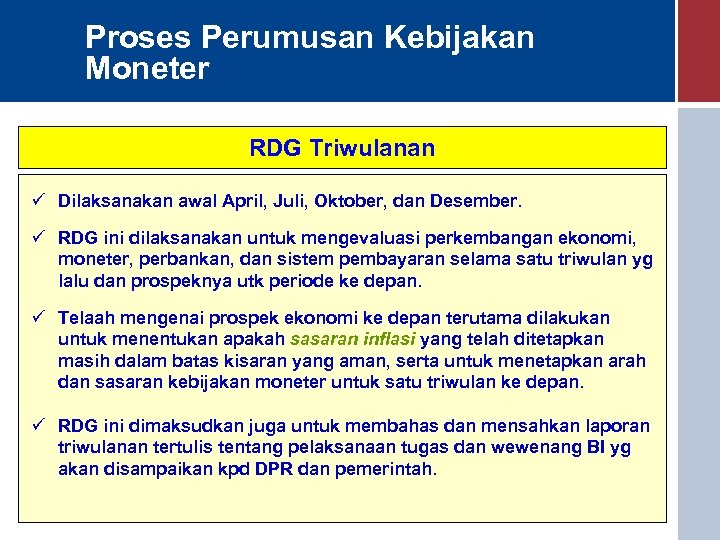 Proses Perumusan Kebijakan Moneter

RDG Triwulanan

✓ Dilaksanakan awal April, Juli, Oktober, dan Desember.

✓ RDG ini dilaksanakan untuk mengevaluasi perkembangan ekonomi, moneter, perbankan, dan sistem pembayaran selama satu triwulan yg lalu dan prospeknya utk periode ke depan.

✓ Telaah mengenai prospek ekonomi ke depan terutama dilakukan untuk menentukan apakah sasaran inflasi yang telah ditetapkan masih dalam batas kisaran yang aman, serta untuk menetapkan arah dan sasaran kebijakan moneter untuk satu triwulan ke depan.

✓ RDG ini dimaksudkan juga untuk membahas dan mensahkan laporan triwulanan tertulis tentang pelaksanaan tugas dan wewenang BI yg akan disampaikan kpd DPR dan pemerintah.